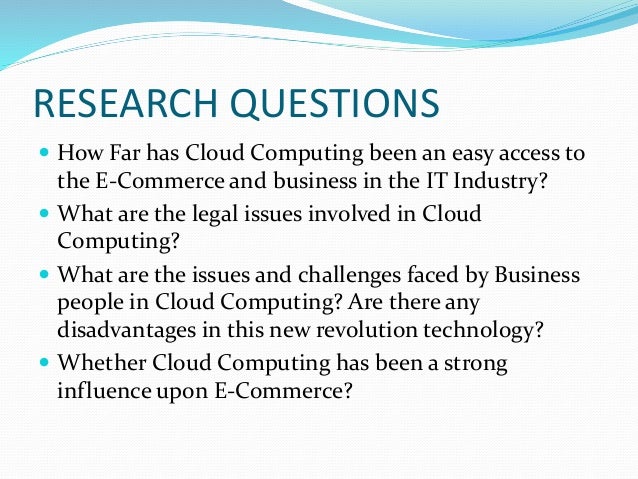 RESEARCH QUESTIONS

- How Far has Cloud Computing been an easy access to the E-Commerce and business in the IT Industry?
- What are the legal issues involved in Cloud Computing?
- What are the issues and challenges faced by Business people in Cloud Computing? Are there any disadvantages in this new revolution technology?
- Whether Cloud Computing has been a strong influence upon E-Commerce?